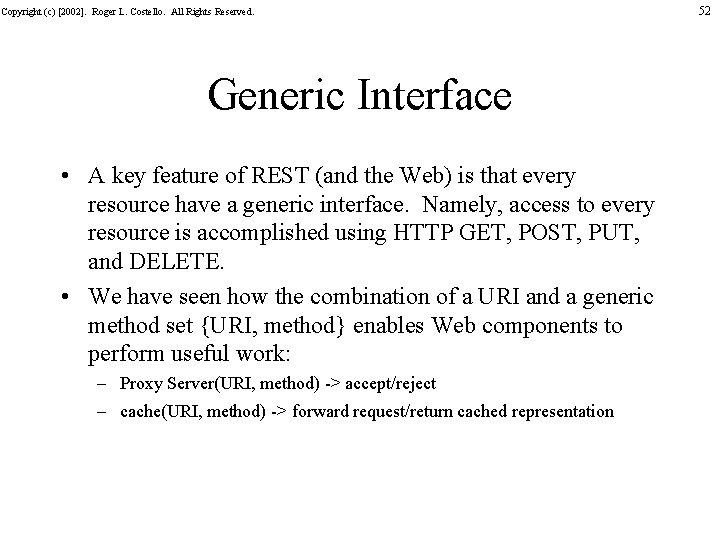 Copyright (c) [2002]. Roger L. Costello. All Rights Reserved.

52

Generic Interface

• A key feature of REST (and the Web) is that every resource have a generic interface. Namely, access to every resource is accomplished using HTTP GET, POST, PUT, and DELETE.

• We have seen how the combination of a URI and a generic method set {URI, method} enables Web components to perform useful work:

– Proxy Server(URI, method) -> accept/reject

– cache(URI, method) -> forward request/return cached representation